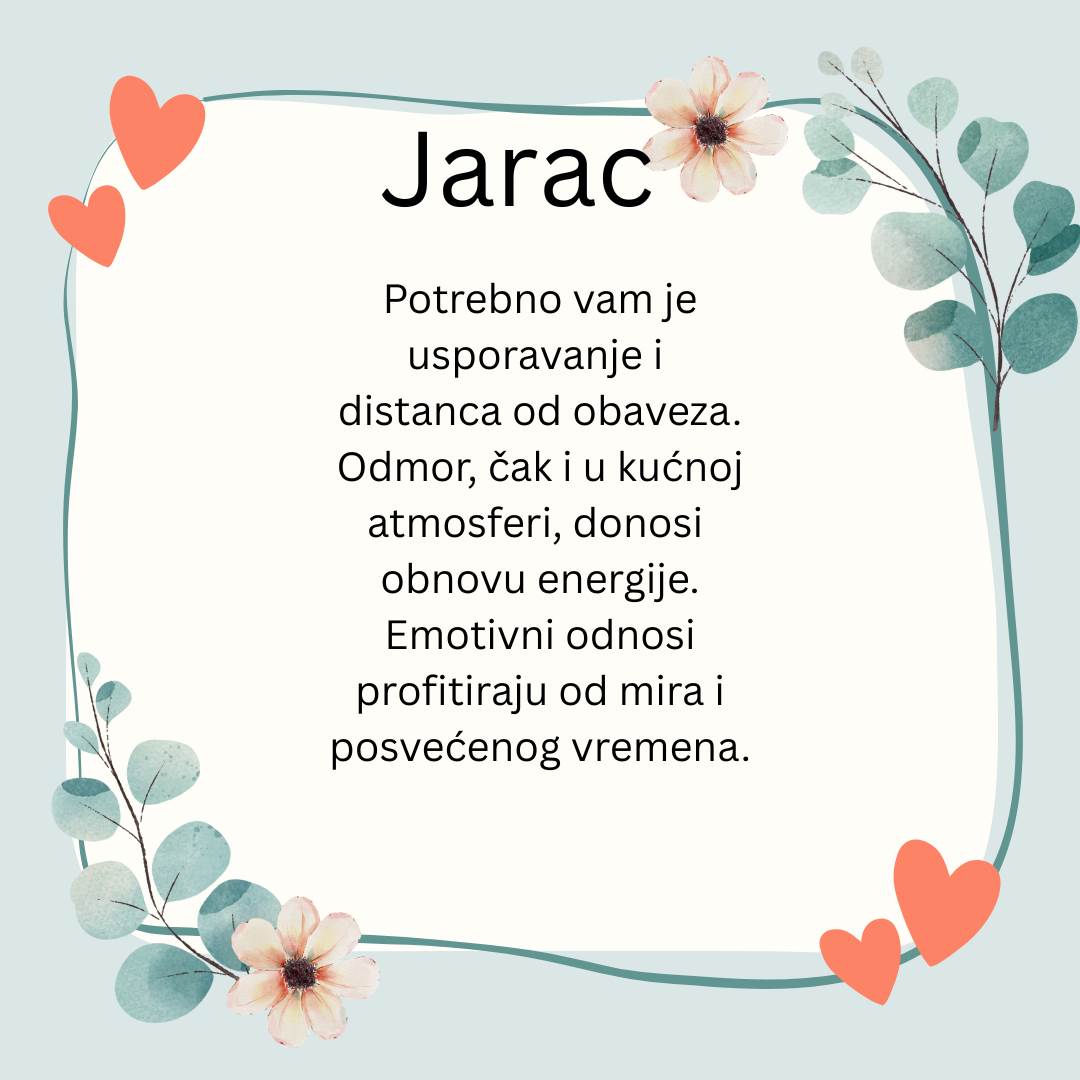 Jarac

Potrebno vam je usporavanje i distanca od obaveza. Odmor, čak i u kućnoj atmosferi, donosi obnovu energije. Emotivni odnosi profitiraju od mira i posvećenog vremena.